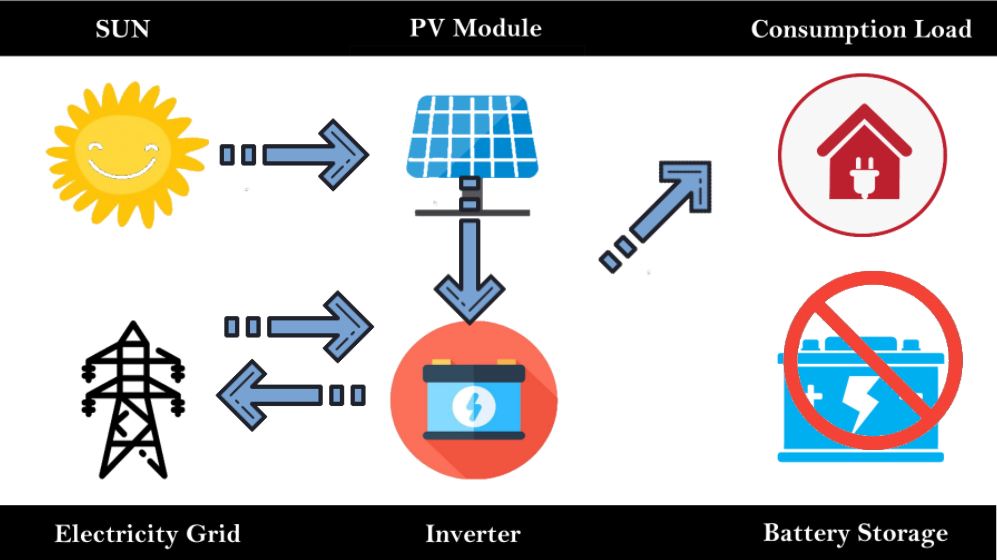 SUN
PV Module
Consumption Load

Electricity Grid
Inverter
Battery Storage